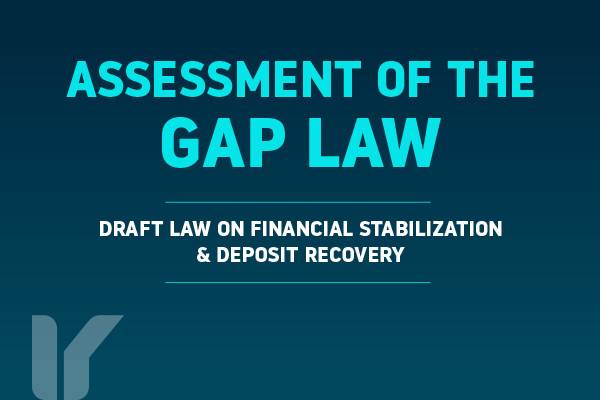 ASSESSMENT OF THE GAP LAW

DRAFT LAW ON FINANCIAL STABILIZATION & DEPOSIT RECOVERY